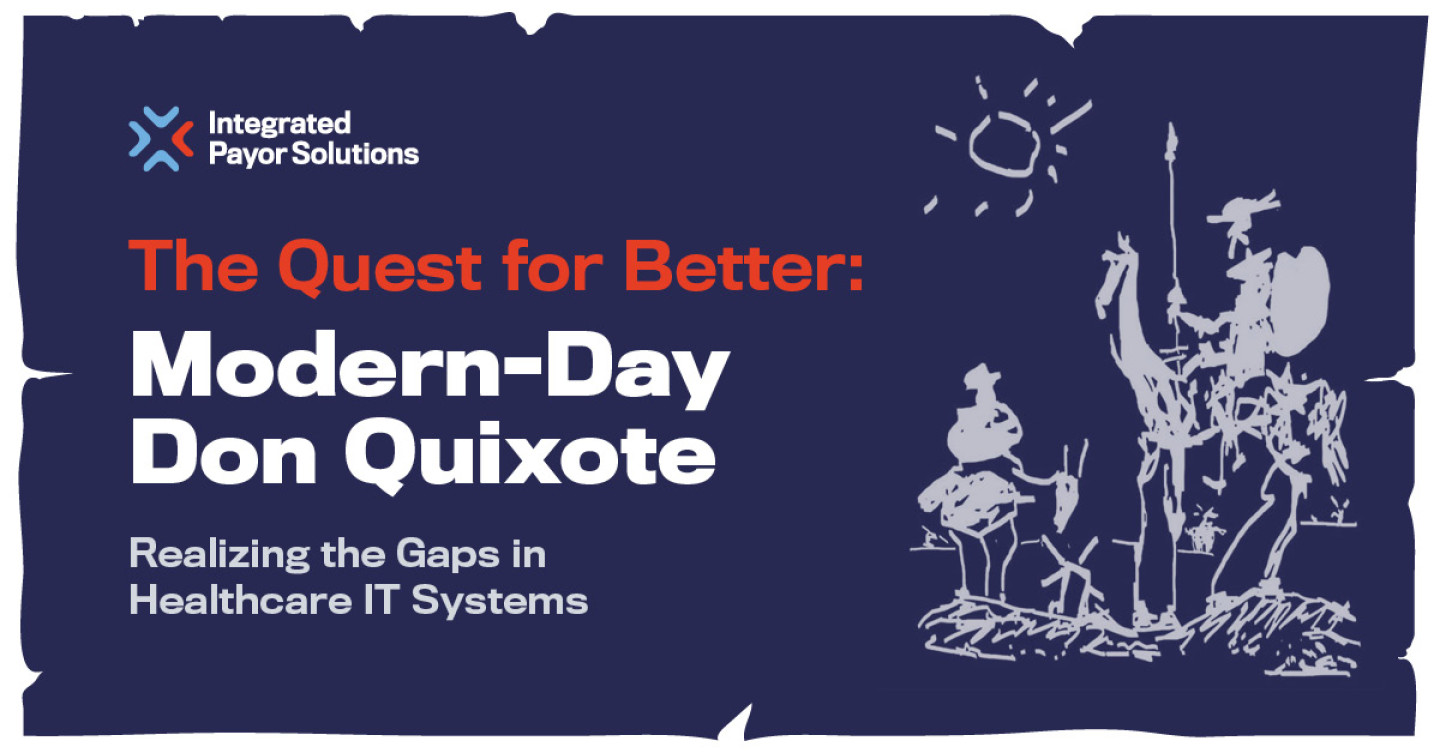 Integrated Payor Solutions

The Quest for Better:

Modern-Day Don Quixote

Realizing the Gaps in Healthcare IT Systems